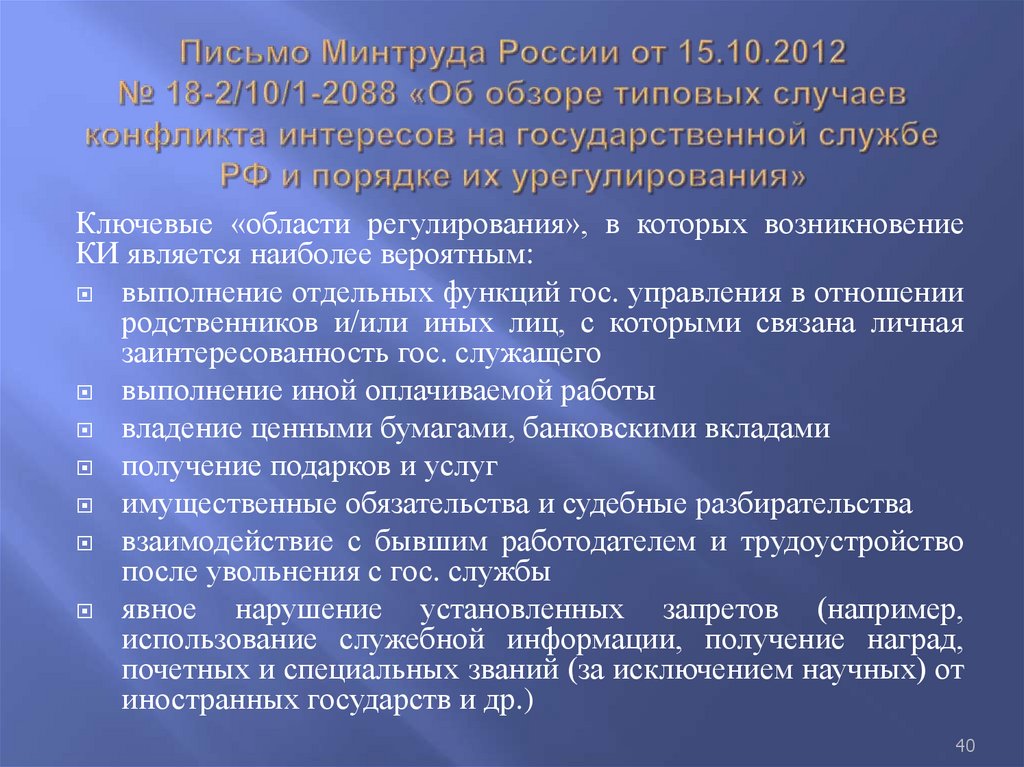 Письмо Минтруда России от 15.10.2012 № 18-2/10/1-2088 «Об обзоре типовых случаев конфликта интересов на государственной службе РФ и порядке их урегулирования»

Ключевые «области регулирования», в которых возникновение КИ является наиболее вероятным:

выполнение отдельных функций гос. управления в отношении родственников и/или иных лиц, с которыми связана личная заинтересованность гос. служащего

выполнение иной оплачиваемой работы

владение ценными бумагами, банковскими вкладами

получение подарков и услуг

имущественные обязательства и судебные разбирательства

взаимодействие с бывшим работодателем и трудоустройство после увольнения с гос. службы

явное нарушение установленных запретов (например, использование служебной информации, получение наград, почетных и специальных званий (за исключением научных) от иностранных государств и др.)

40